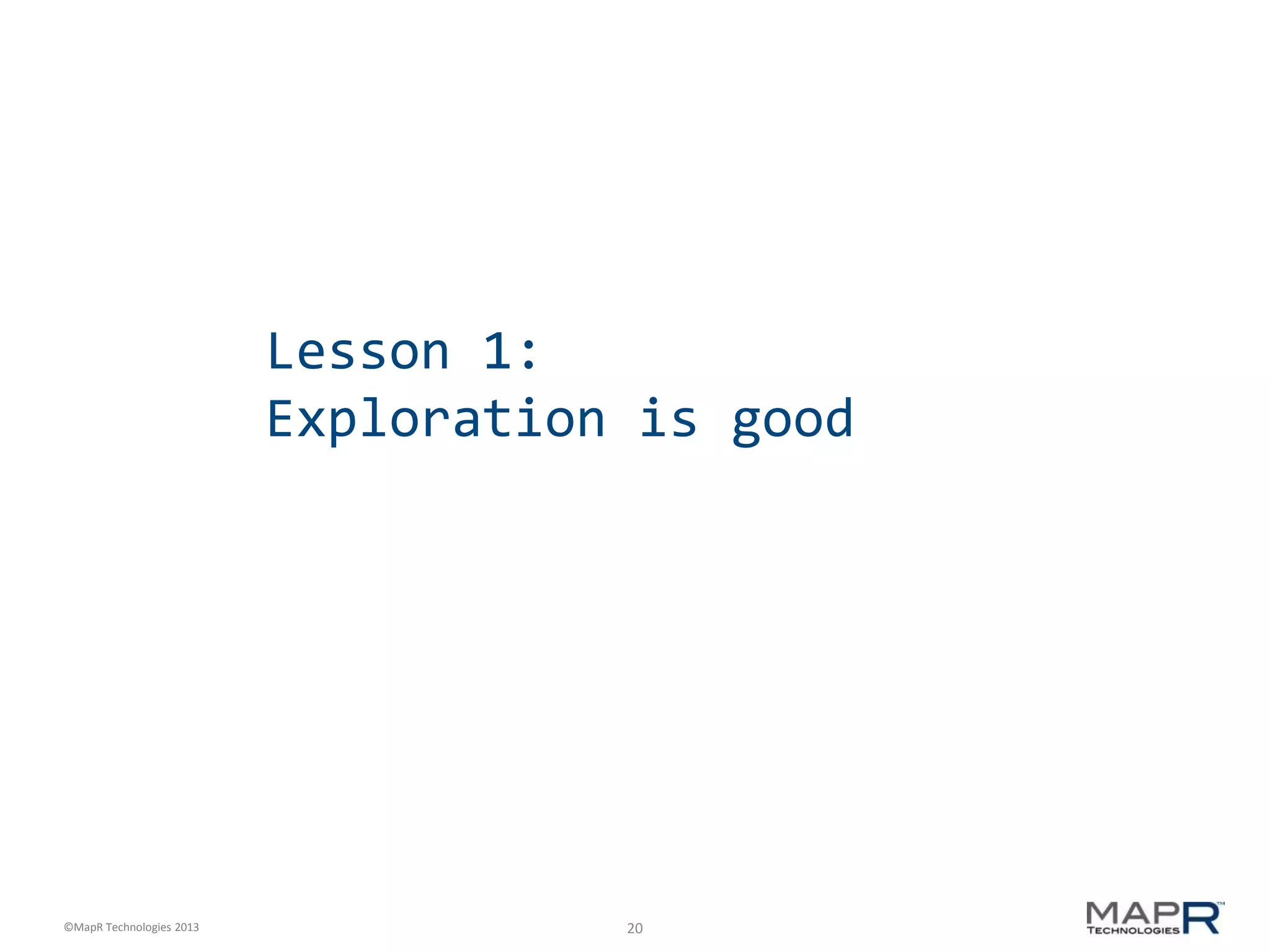 Lesson 1:
Exploration is good

©MapR Technologies 2013

20

MAPR™
TECHNOLOGIES